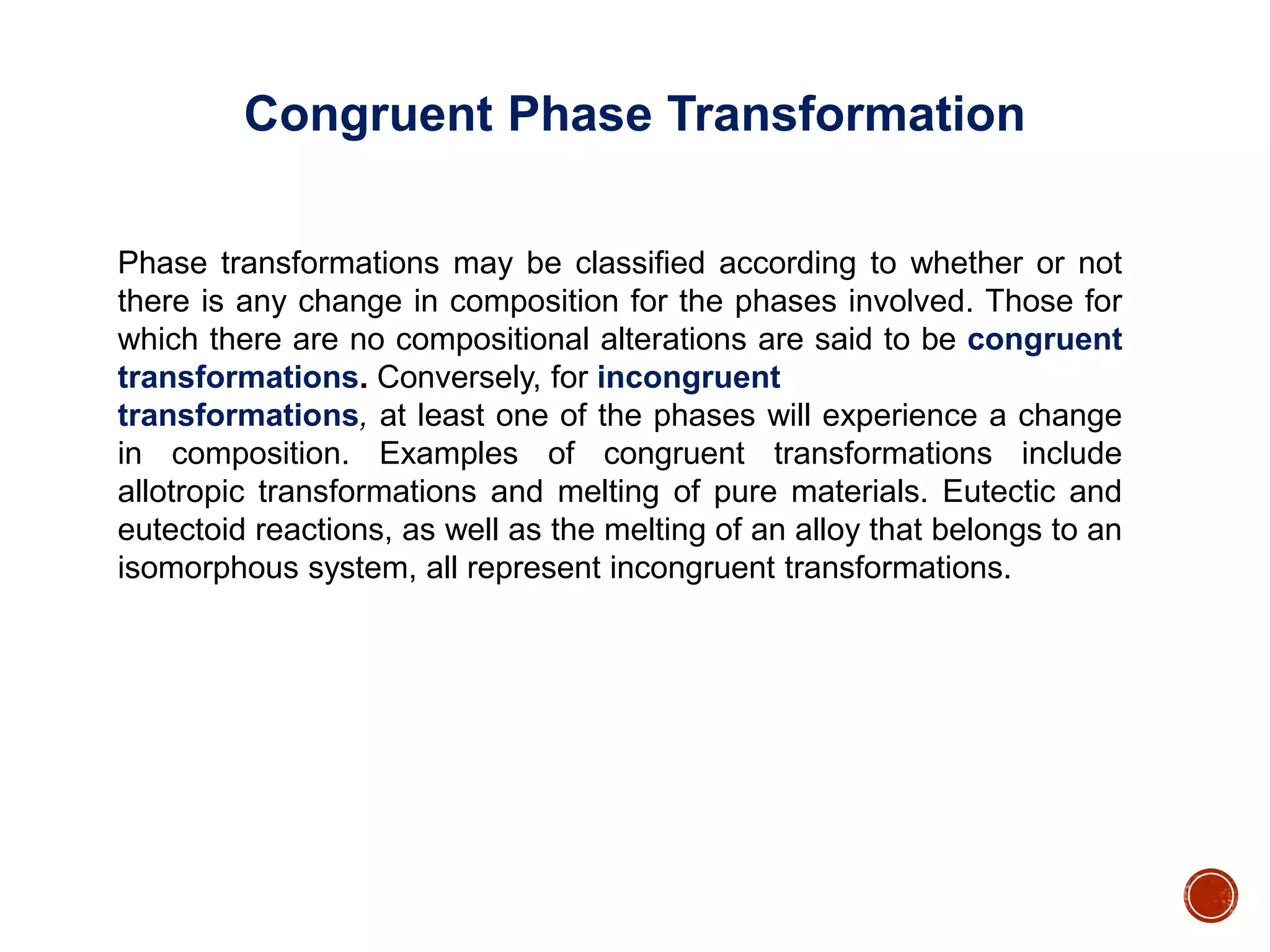 Congruent Phase Transformation

Phase transformations may be classified according to whether or not there is any change in composition for the phases involved. Those for which there are no compositional alterations are said to be congruent transformations. Conversely, for incongruent transformations, at least one of the phases will experience a change in composition. Examples of congruent transformations include allotropic transformations and melting of pure materials. Eutectic and eutectoid reactions, as well as the melting of an alloy that belongs to an isomorphous system, all represent incongruent transformations.